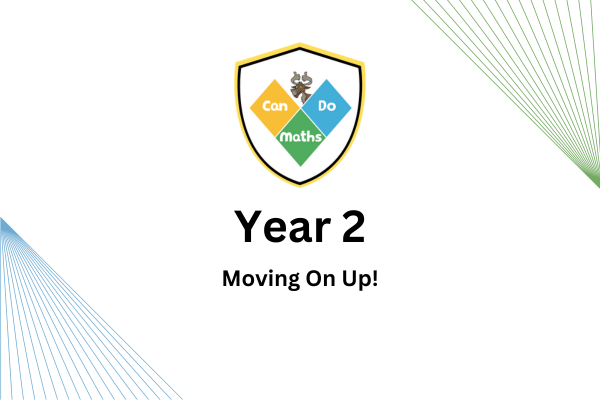 Can Do
Maths

Year 2

Moving On Up!